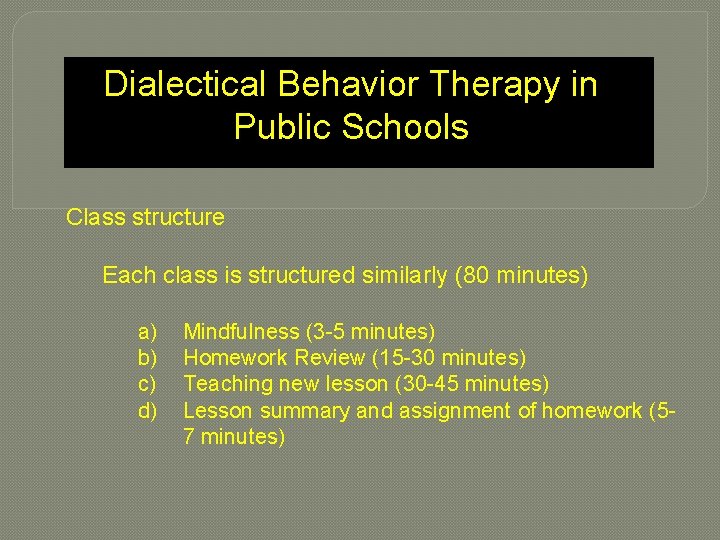 Dialectical Behavior Therapy in Public Schools

Class structure

Each class is structured similarly (80 minutes)

a) Mindfulness (3-5 minutes)
b) Homework Review (15-30 minutes)
c) Teaching new lesson (30-45 minutes)
d) Lesson summary and assignment of homework (5-7 minutes)